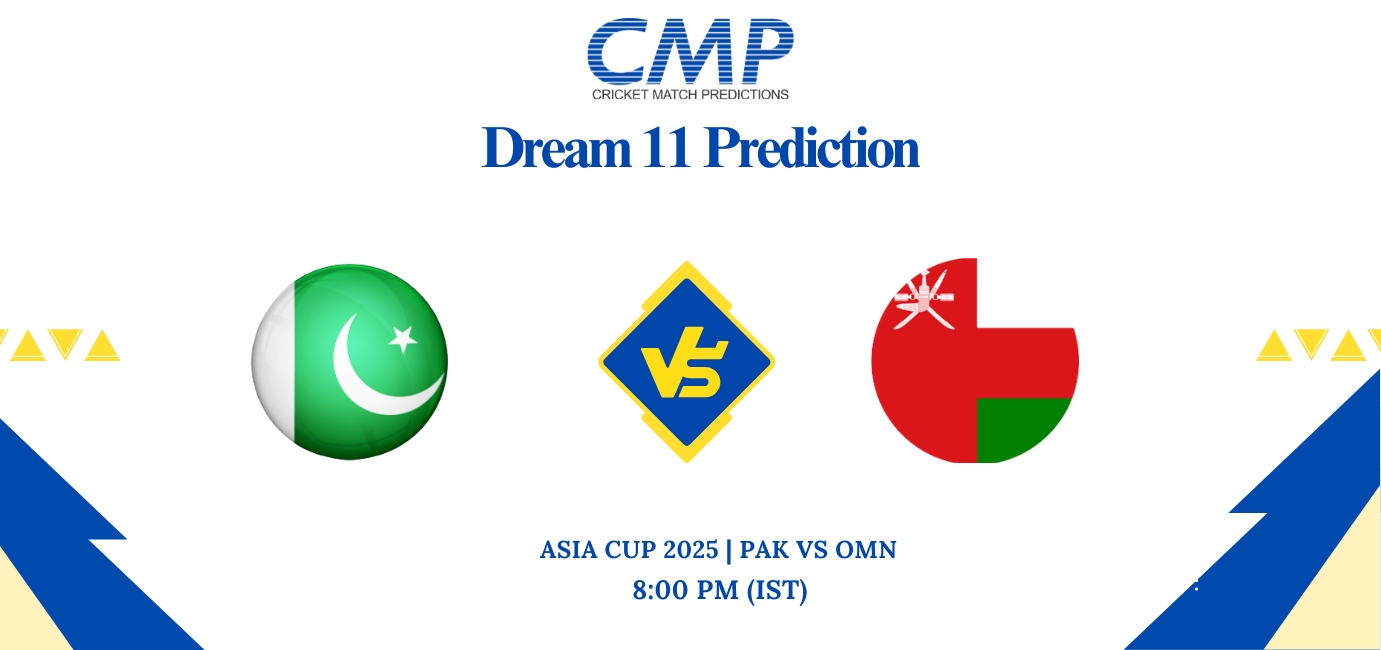 CMP
CRICKET MATCH PREDICTIONS

Dream 11 Prediction

VS

ASIA CUP 2025 | PAK VS OMN
8:00 PM (IST)